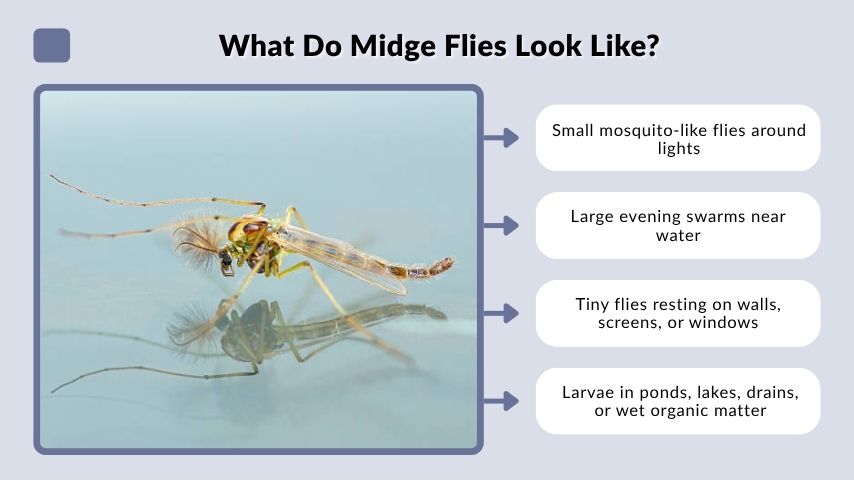 What Do Midge Flies Look Like?

Small mosquito-like flies around lights

Large evening swarms near water

Tiny flies resting on walls, screens, or windows

Larvae in ponds, lakes, drains, or wet organic matter